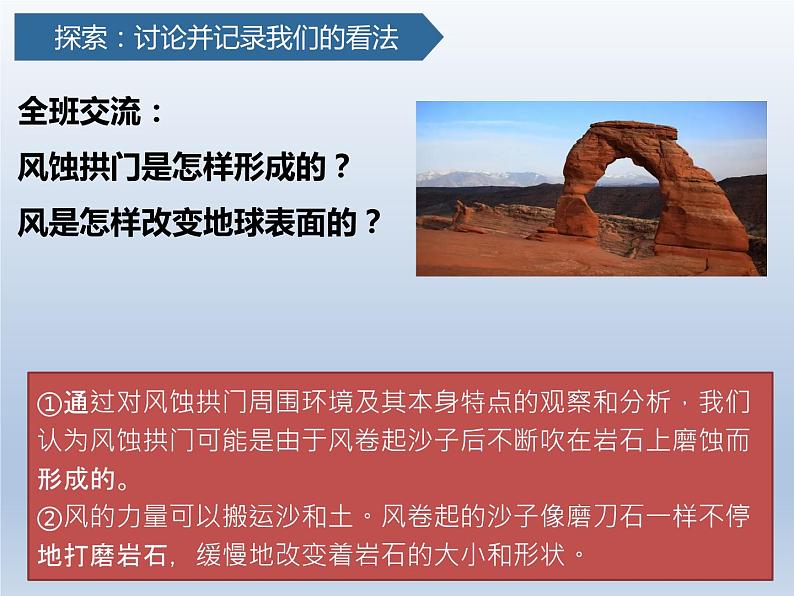 探索：讨论并记录我们的看法

全班交流：
风蚀拱门是怎样形成的？
风是怎样改变地球表面的？

①通过对风蚀拱门周围环境及其本身特点的观察和分析，我们认为风蚀拱门可能是由于风卷起沙子后不断吹在岩石上磨蚀而形成的。
②风的力量可以搬运沙和土。风卷起的沙子像磨刀石一样不停地打磨岩石，缓慢地改变着岩石的大小和形状。